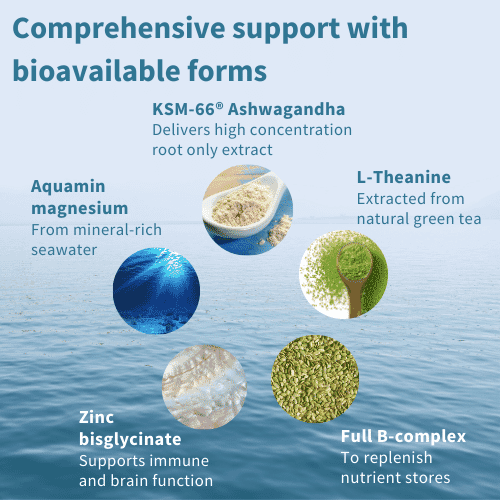 Comprehensive support with bioavailable forms

KSM-66® Ashwagandha
Delivers high concentration root only extract

Aquamin magnesium
From mineral-rich seawater

L-Theanine
Extracted from natural green tea

Zinc bisglycinate
Supports immune and brain function

Full B-complex
To replenish nutrient stores